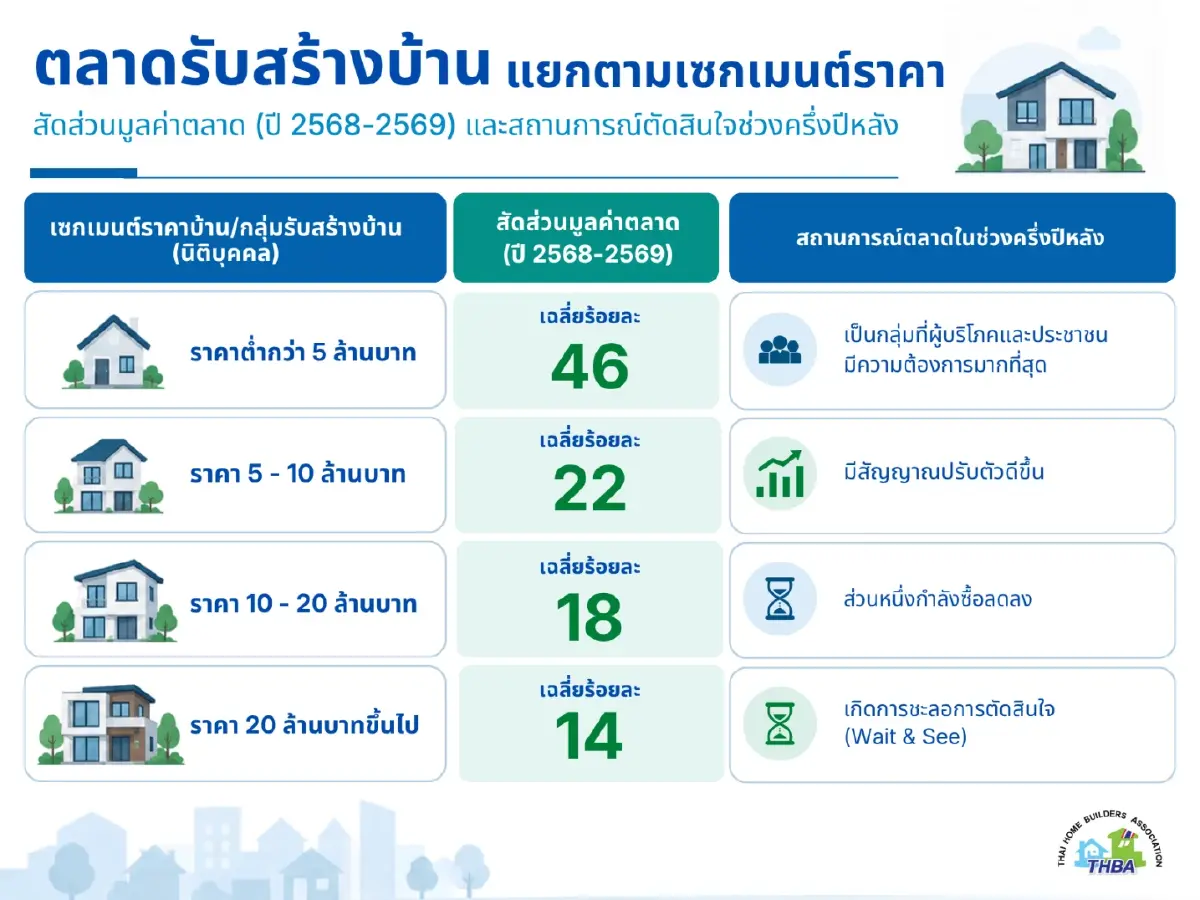 ตลาดรับสร้างบ้าน แยกตามเซกเมนต์ราคา

สัดส่วนมูลค่าตลาด (ปี 2568-2569) และสถานการณ์ตัดสินใจช่วงครึ่งปีหลัง

| เซกเมนต์ราคาบ้าน/กลุ่มรับสร้างบ้าน (นิติบุคคล) | สัดส่วนมูลค่าตลาด (ปี 2568-2569) | สถานการณ์ตลาดในช่วงครึ่งปีหลัง |
|---|---|---|
| ราคาต่ำกว่า 5 ล้านบาท | เฉลี่ยร้อยละ 46 | เป็นกลุ่มที่ผู้บริโภคและประชาชนมีความต้องการมากที่สุด |
| ราคา 5 - 10 ล้านบาท | เฉลี่ยร้อยละ 22 | มีสัญญาณปรับตัวดีขึ้น |
| ราคา 10 - 20 ล้านบาท | เฉลี่ยร้อยละ 18 | ส่วนหนึ่งกำลังซื้อลดลง |
| ราคา 20 ล้านบาทขึ้นไป | เฉลี่ยร้อยละ 14 | เกิดการชะลอการตัดสินใจ (Wait & See) |

THAI HOME BUILDERS ASSOCIATION
THBA